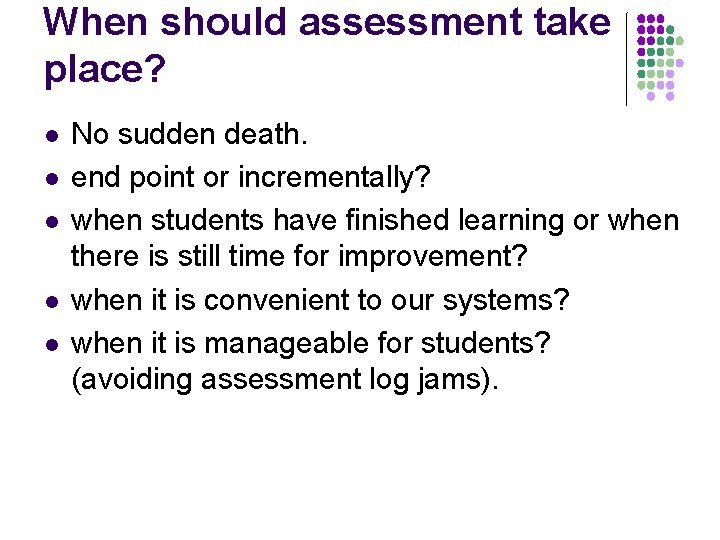 When should assessment take place?

- No sudden death.
- end point or incrementally?
- when students have finished learning or when there is still time for improvement?
- when it is convenient to our systems?
- when it is manageable for students? (avoiding assessment log jams).